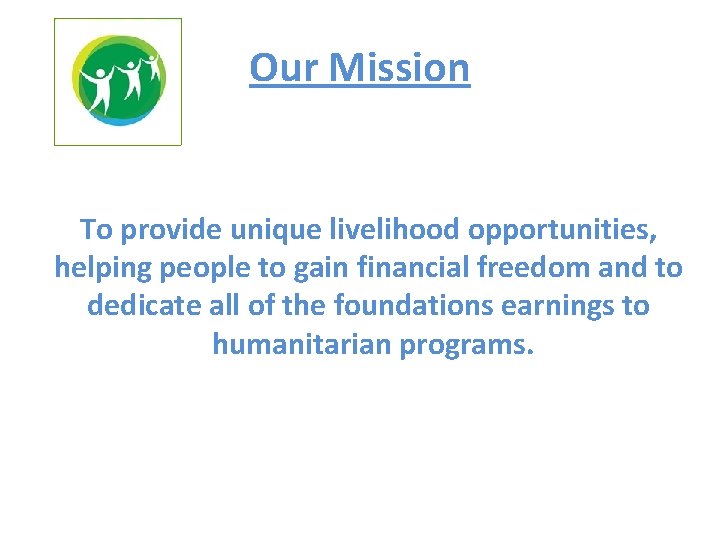 Our Mission

To provide unique livelihood opportunities, helping people to gain financial freedom and to dedicate all of the foundations earnings to humanitarian programs.